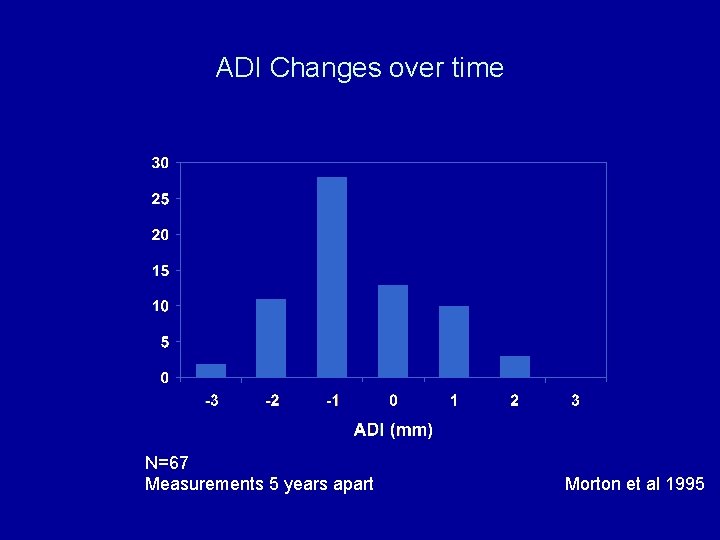 ADI Changes over time

30
25
20
15
10
5
0

-3 -2 -1 0 1 2 3

ADI (mm)

N=67
Measurements 5 years apart

Morton et al 1995